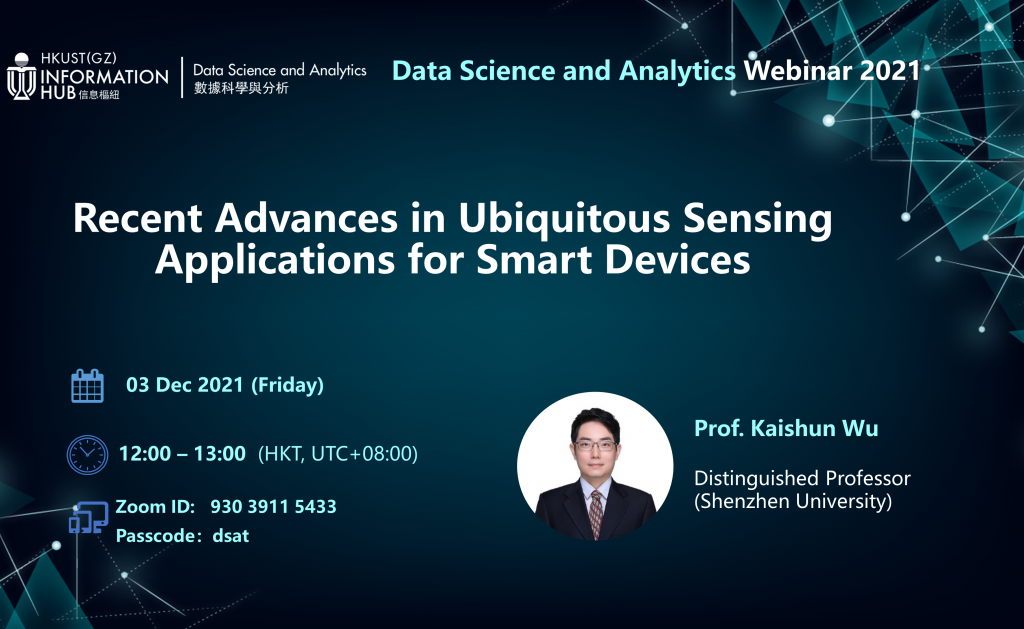 HKUST(GZ)
INFORMATION HUB 信息樞紐

Data Science and Analytics
數據科學與分析

Data Science and Analytics Webinar 2021

Recent Advances in Ubiquitous Sensing Applications for Smart Devices

03 Dec 2021 (Friday)

12:00 – 13:00 (HKT, UTC+08:00)

Zoom ID: 930 3911 5433
Passcode：dsat

Prof. Kaishun Wu

Distinguished Professor
(Shenzhen University)